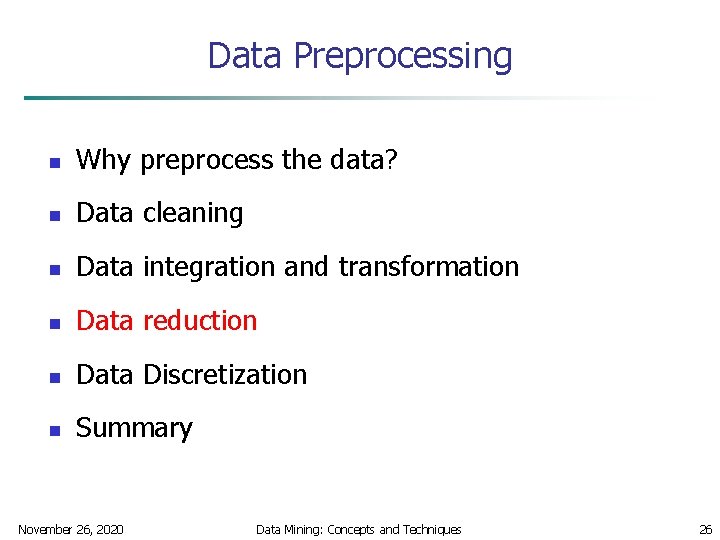 Data Preprocessing

- Why preprocess the data?
- Data cleaning
- Data integration and transformation
- Data reduction
- Data Discretization
- Summary

November 26, 2020

Data Mining: Concepts and Techniques

26